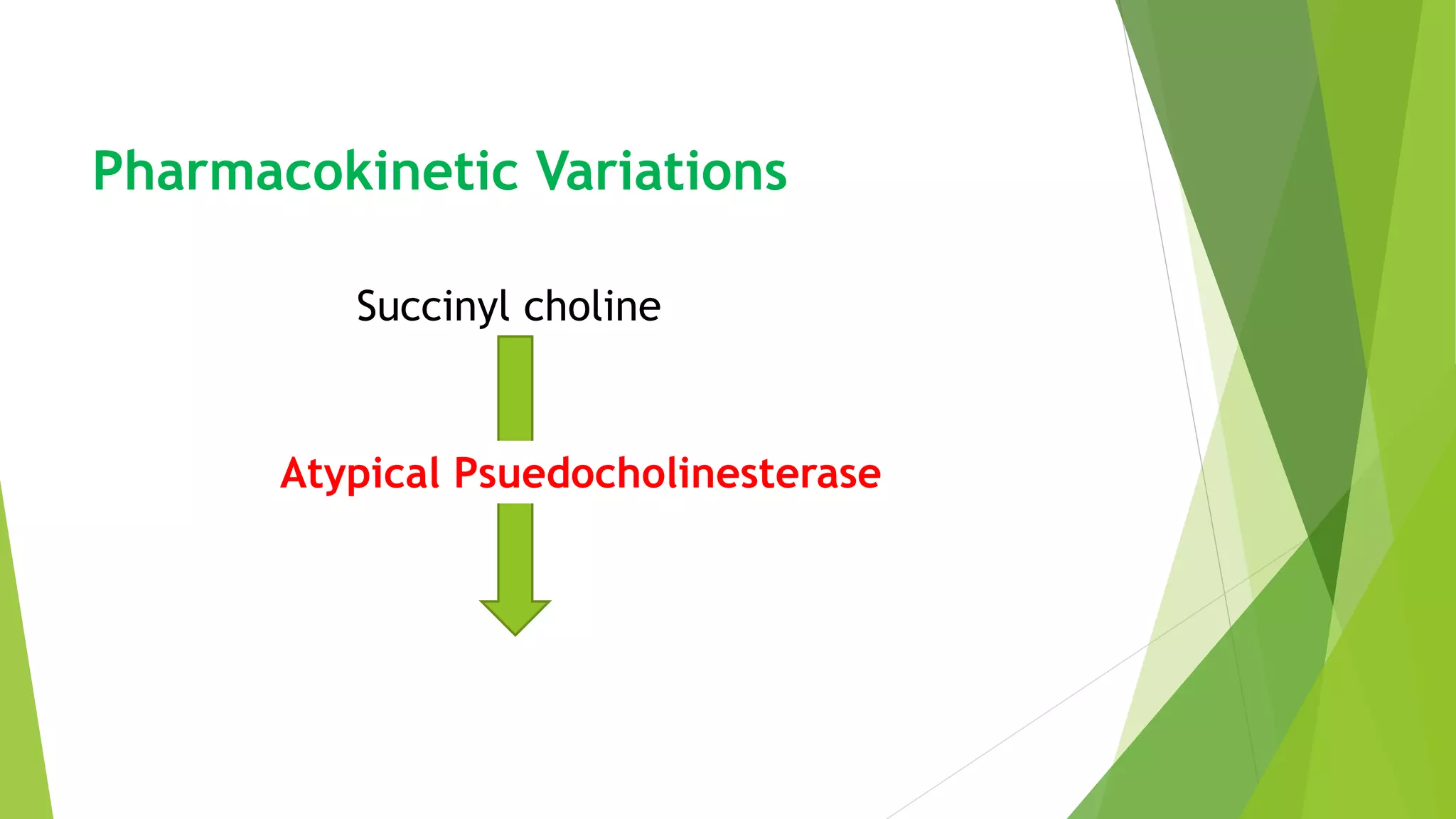 Pharmacokinetic Variations

Succinyl choline

Atypical Psuedocholinesterase